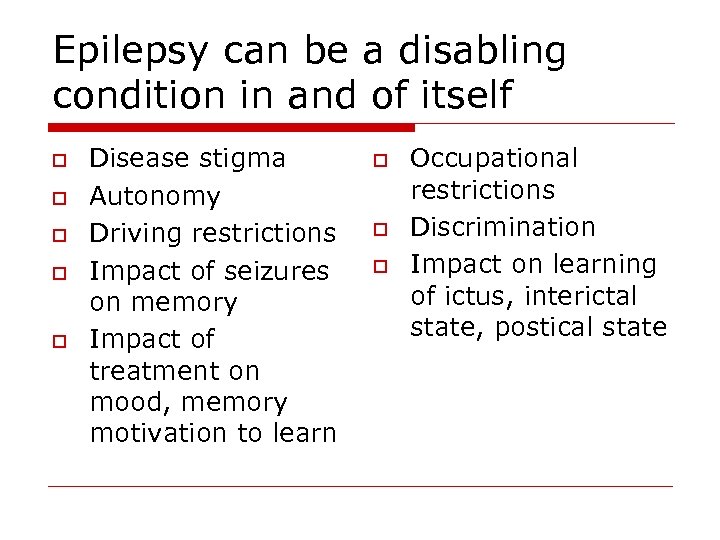 Epilepsy can be a disabling condition in and of itself

- Disease stigma
- Autonomy
- Driving restrictions
- Impact of seizures on memory
- Impact of treatment on mood, memory motivation to learn

- Occupational restrictions
- Discrimination
- Impact on learning of ictus, interictal state, postical state